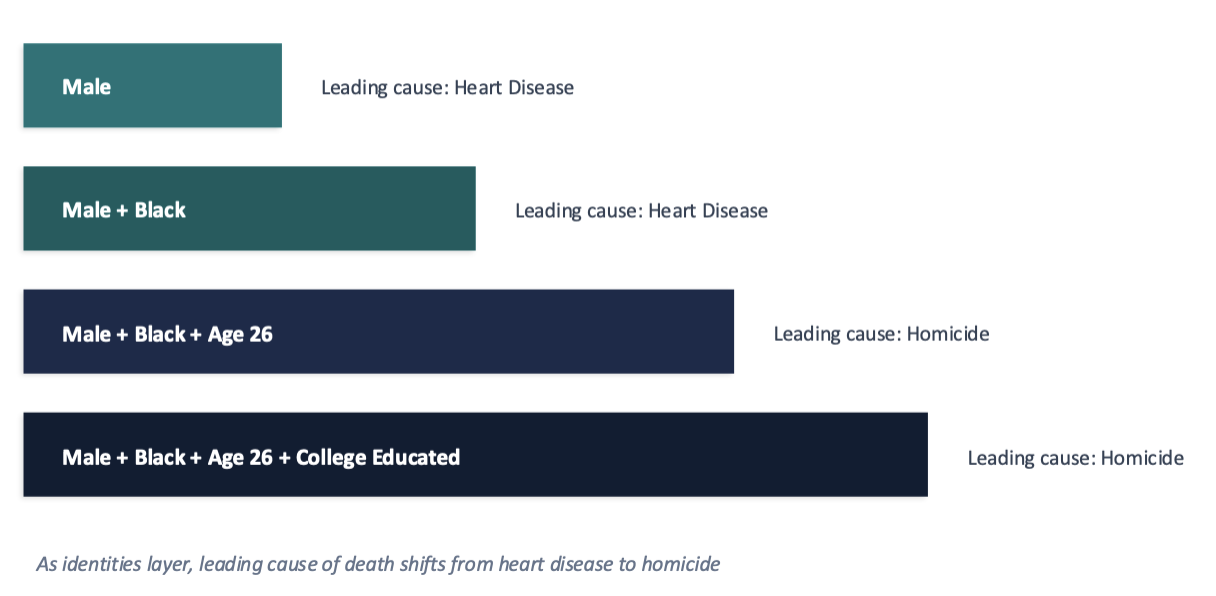 Male

Leading cause: Heart Disease

Male + Black

Leading cause: Heart Disease

Male + Black + Age 26

Leading cause: Homicide

Male + Black + Age 26 + College Educated

Leading cause: Homicide

As identities layer, leading cause of death shifts from heart disease to homicide